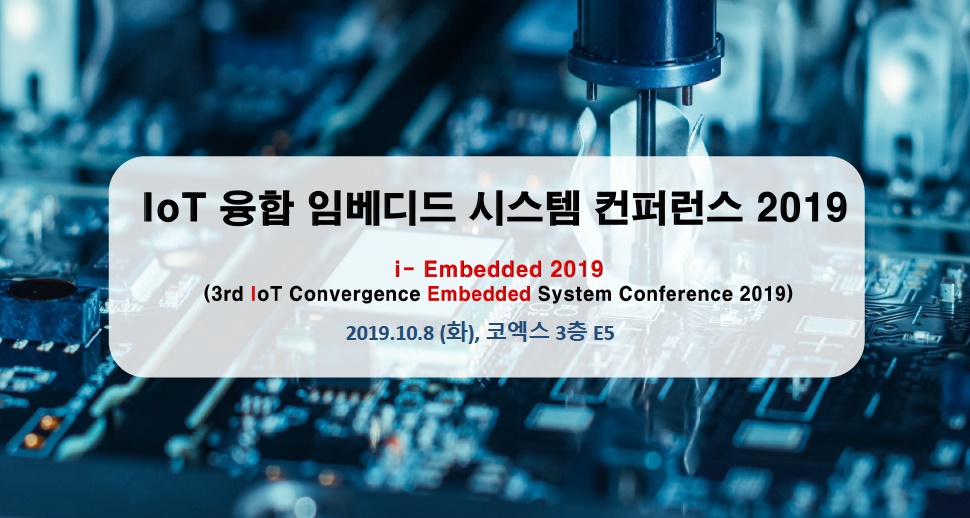 IoT 융합 임베디드 시스템 컨퍼런스 2019

i- Embedded 2019
(3rd IoT Convergence Embedded System Conference 2019)

2019.10.8 (화), 코엑스 3층 E5